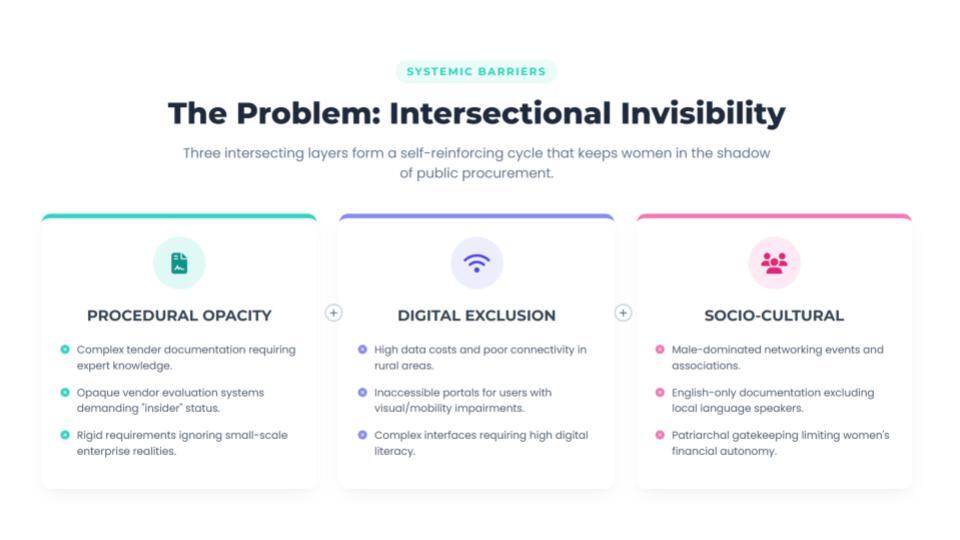 SYSTEMIC BARRIERS

The Problem: Intersectional Invisibility

Three intersecting layers form a self-reinforcing cycle that keeps women in the shadow of public procurement.

PROCEDURAL OPACITY

Complex tender documentation requiring expert knowledge.

Opaque vendor evaluation systems demanding "insider" status.

Rigid requirements ignoring small-scale enterprise realities.

+

DIGITAL EXCLUSION

High data costs and poor connectivity in rural areas.

Inaccessible portals for users with visual/mobility impairments.

Complex interfaces requiring high digital literacy.

+

SOCIO-CULTURAL

Male-dominated networking events and associations.

English-only documentation excluding local language speakers.

Patriarchal gatekeeping limiting women's financial autonomy.